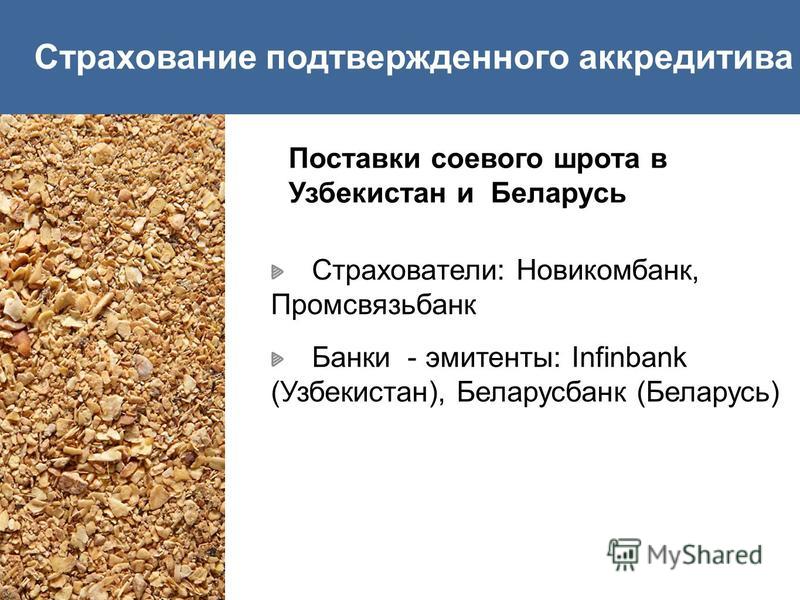 Страхование подтвержденного аккредитива

Поставки соевого шрота в Узбекистан и Беларусь

Страхователи: Новикомбанк, Промсвязьбанк

Банки - эмитенты: Infinbank (Узбекистан), Беларусбанк (Беларусь)

MyShared